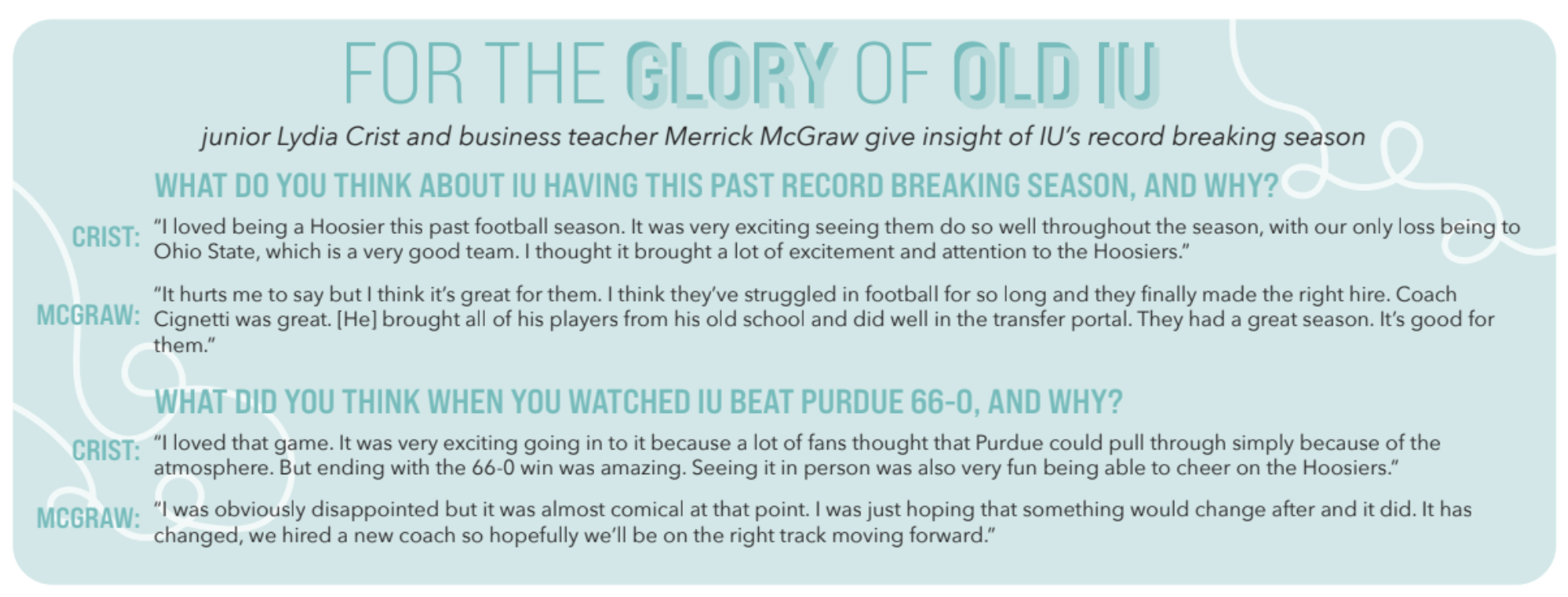 FOR THE GLORY OF OLD IU

junior Lydia Crist and business teacher Merrick McGraw give insight of IU's record breaking season

WHAT DO YOU THINK ABOUT IU HAVING THIS PAST RECORD BREAKING SEASON, AND WHY?

CRIST: "I loved being a Hoosier this past football season. It was very exciting seeing them do so well throughout the season, with our only loss being to Ohio State, which is a very good team. I thought it brought a lot of excitement and attention to the Hoosiers."

MCGRAW: "It hurts me to say but I think it's great for them. I think they've struggled in football for so long and they finally made the right hire. Coach Cignetti was great. [He] brought all of his players from his old school and did well in the transfer portal. They had a great season. It's good for them."

WHAT DID YOU THINK WHEN YOU WATCHED IU BEAT PURDUE 66-0, AND WHY?

CRIST: "I loved that game. It was very exciting going in to it because a lot of fans thought that Purdue could pull through simply because of the atmosphere. But ending with the 66-0 win was amazing. Seeing it in person was also very fun being able to cheer on the Hoosiers."

MCGRAW: "I was obviously disappointed but it was almost comical at that point. I was just hoping that something would change after and it did. It has changed, we hired a new coach so hopefully we'll be on the right track moving forward."